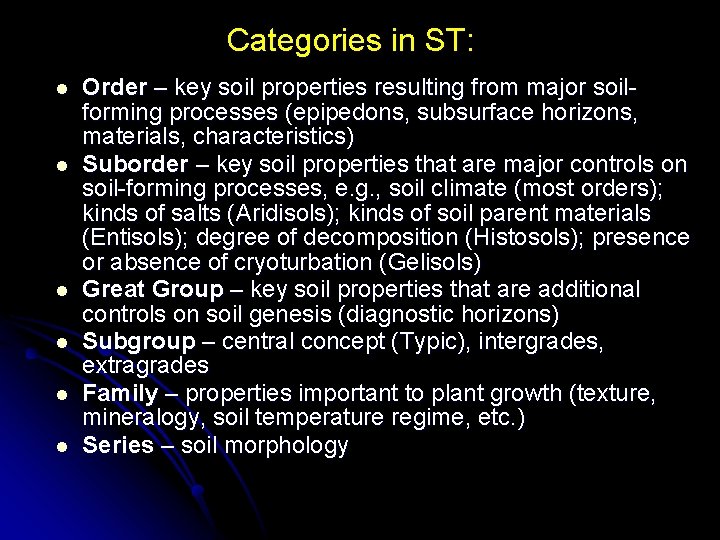 Categories in ST:

- Order – key soil properties resulting from major soil-forming processes (epipedons, subsurface horizons, materials, characteristics)
- Suborder – key soil properties that are major controls on soil-forming processes, e.g., soil climate (most orders); kinds of salts (Aridisols); kinds of soil parent materials (Entisols); degree of decomposition (Histosols); presence or absence of cryoturbation (Gelisols)
- Great Group – key soil properties that are additional controls on soil genesis (diagnostic horizons)
- Subgroup – central concept (Typic), intergrades, extragrades
- Family – properties important to plant growth (texture, mineralogy, soil temperature regime, etc.)
- Series – soil morphology